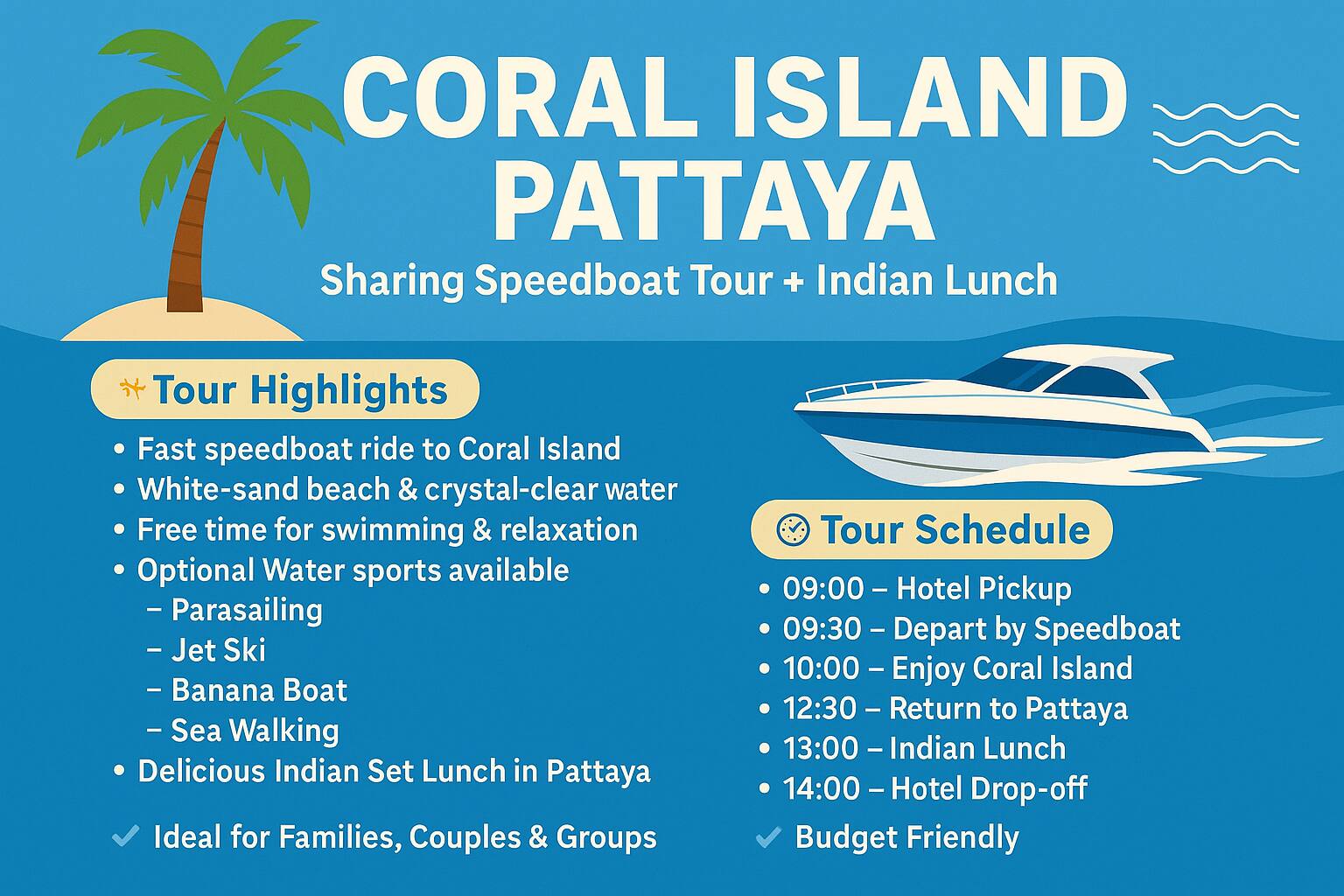 CORAL ISLAND PATTAYA

Sharing Speedboat Tour + Indian Lunch

Tour Highlights

• Fast speedboat ride to Coral Island
• White-sand beach & crystal-clear water
• Free time for swimming & relaxation
• Optional Water sports available
– Parasailing
– Jet Ski
– Banana Boat
– Sea Walking
• Delicious Indian Set Lunch in Pattaya

✓ Ideal for Families, Couples & Groups

Tour Schedule

• 09:00 – Hotel Pickup
• 09:30 – Depart by Speedboat
• 10:00 – Enjoy Coral Island
• 12:30 – Return to Pattaya
• 13:00 – Indian Lunch
• 14:00 – Hotel Drop-off

✓ Budget Friendly